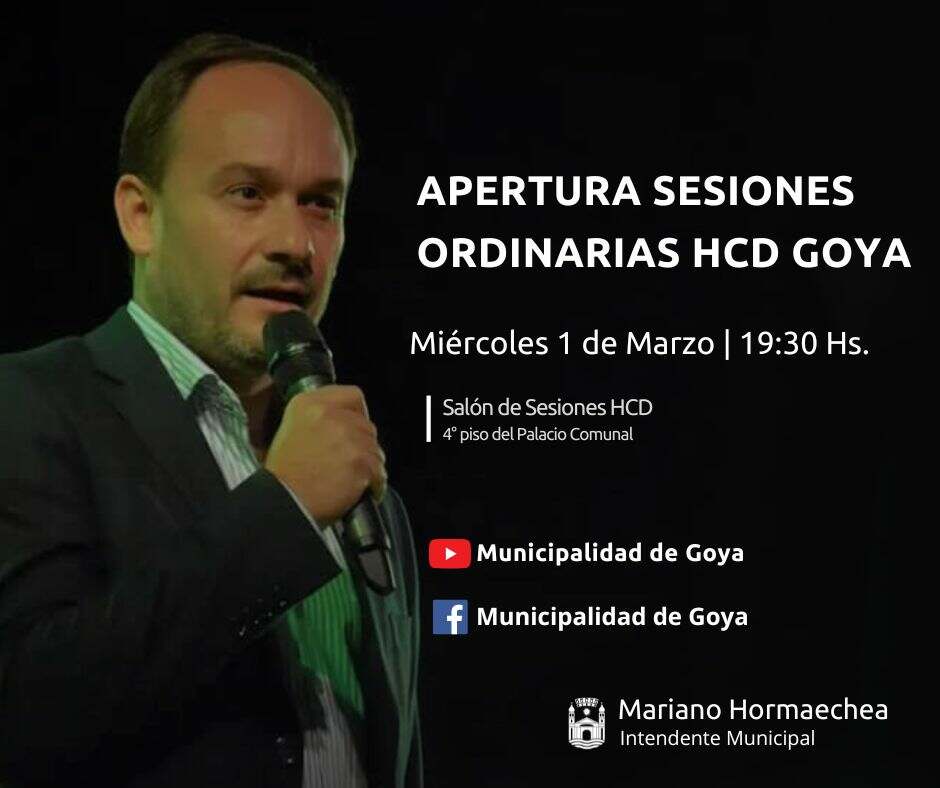 APERTURA SESIONES ORDINARIAS HCD GOYA

Miércoles 1 de Marzo | 19:30 Hs.

Salón de Sesiones HCD
4° piso del Palacio Comunal

Municipalidad de Goya

Municipalidad de Goya

Mariano Hormaechea
Intendente Municipal